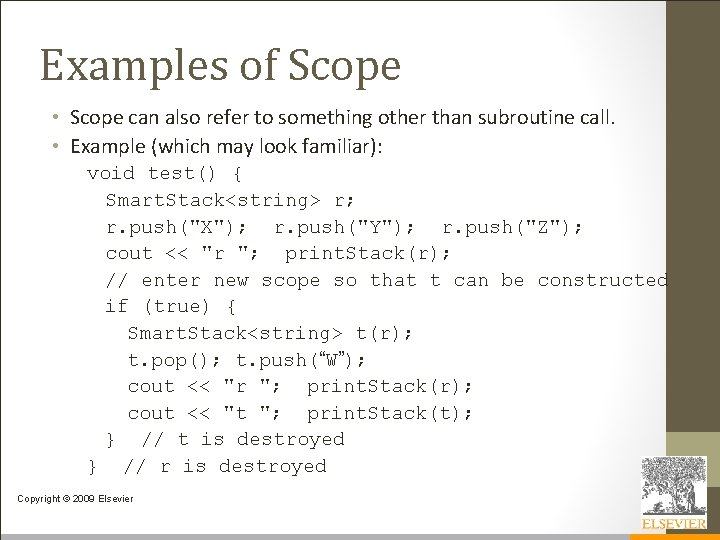 Examples of Scope

• Scope can also refer to something other than subroutine call.
• Example (which may look familiar):

void test() {
  SmartStack<string> r;
  r.push("X");  r.push("Y");  r.push("Z");
  cout << "r ";  printStack(r);
  // enter new scope so that t can be constructed
  if (true) {
    SmartStack<string> t(r);
    t.pop(); t.push(“W”);
    cout << "r ";  printStack(r);
    cout << "t ";  printStack(t);
  }  // t is destroyed
}  // r is destroyed

Copyright © 2009 Elsevier

ELSEVIER